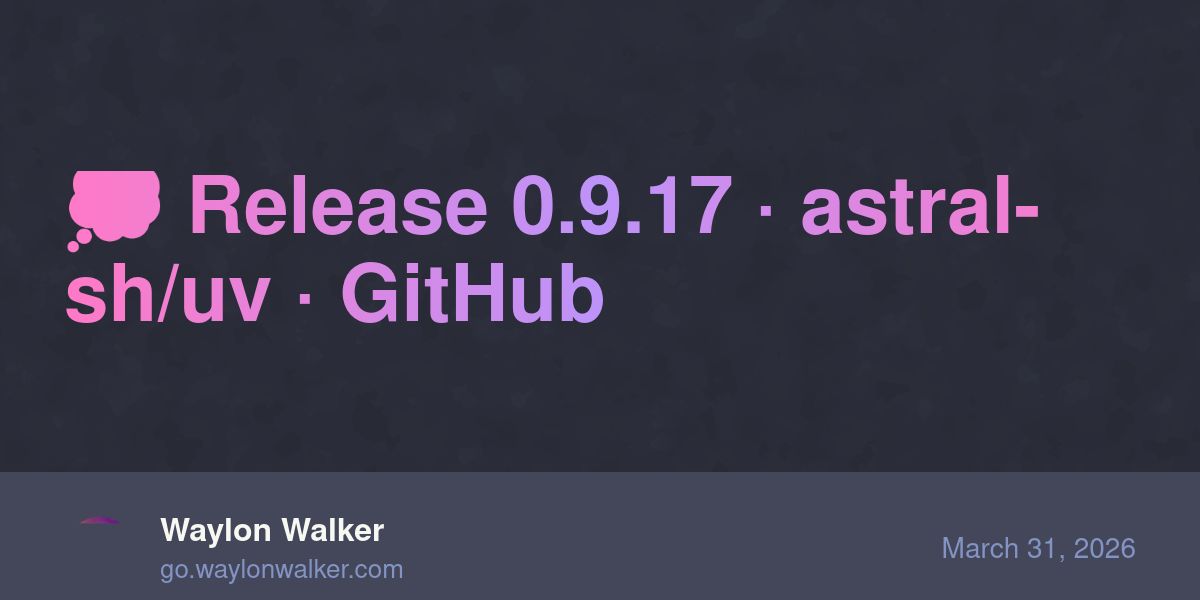 💭 Release 0.9.17 · astral-sh/uv · GitHub

Waylon Walker
go.waylonwalker.com

March 31, 2026